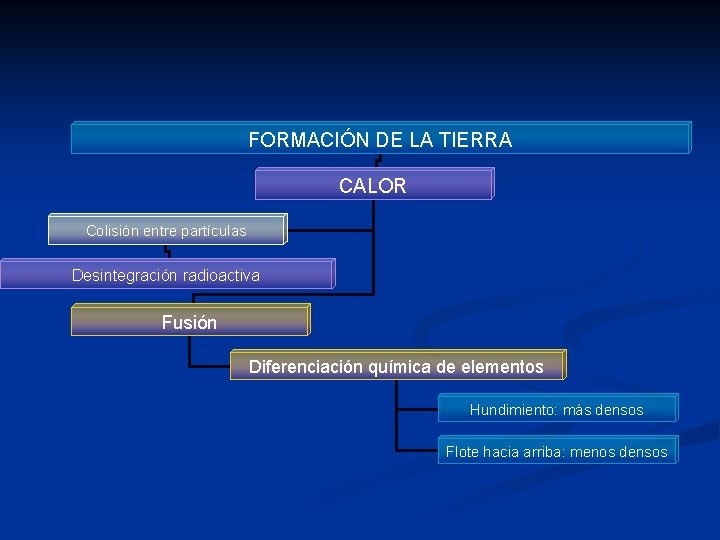 FORMACIÓN DE LA TIERRA

CALOR

Colisión entre partículas

Desintegración radioactiva

Fusión

Diferenciación química de elementos

Hundimiento: más densos

Flote hacia arriba: menos densos